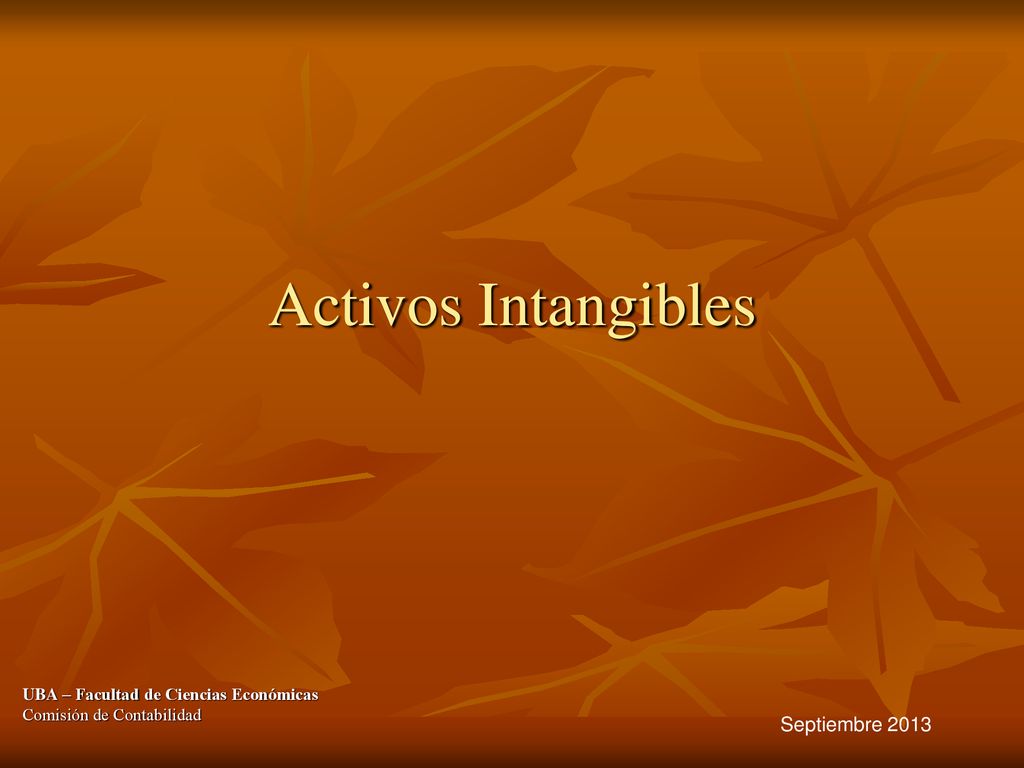 Activos Intangibles

UBA – Facultad de Ciencias Económicas
Comisión de Contabilidad

Septiembre 2013